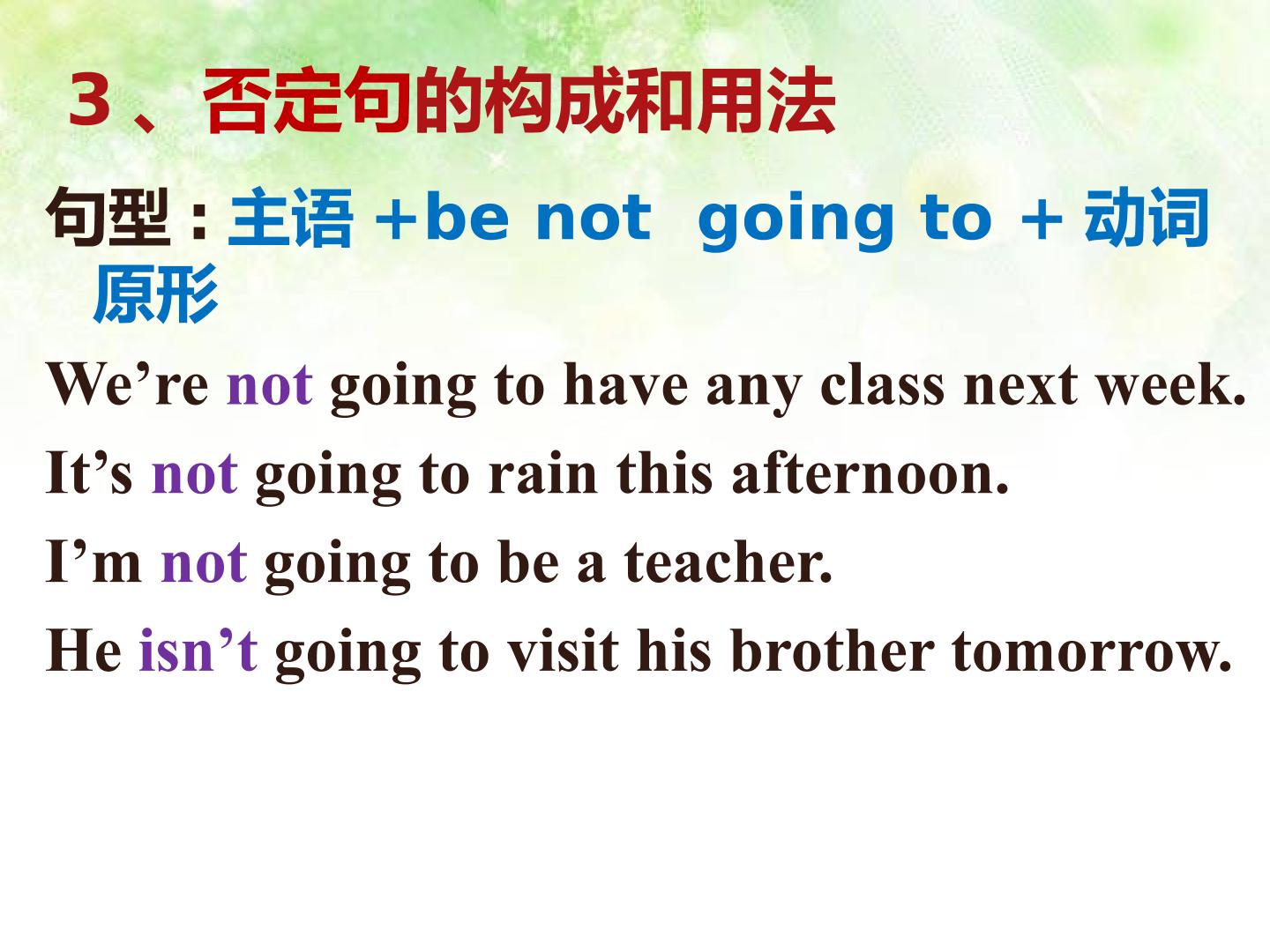 3、否定句的构成和用法

句型:主语+be not going to+动词原形

We're not going to have any class next week.

It's not going to rain this afternoon.

I'm not going to be a teacher.

He isn't going to visit his brother tomorrow.